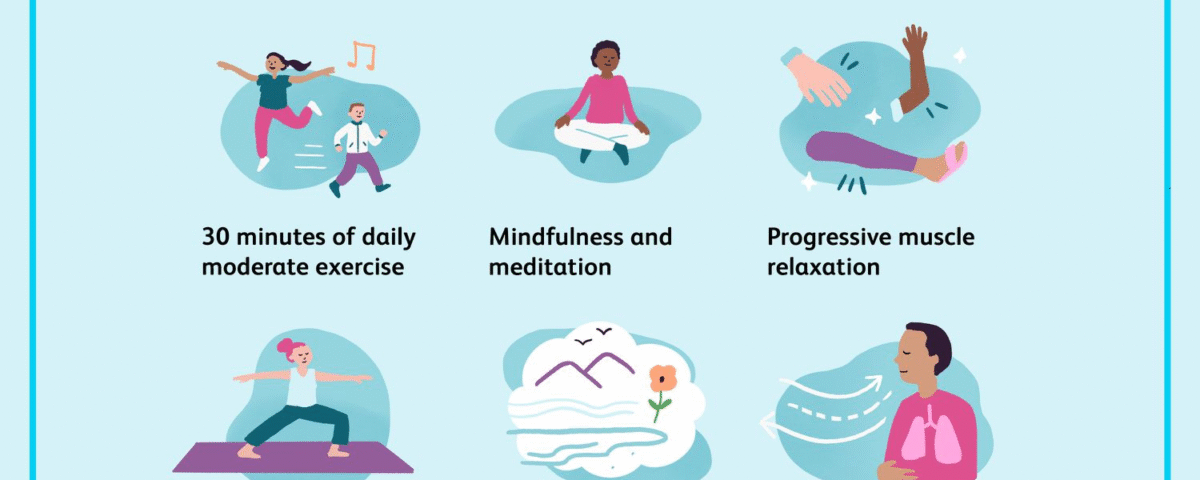 30 minutes of daily moderate exercise

Mindfulness and meditation

Progressive muscle relaxation